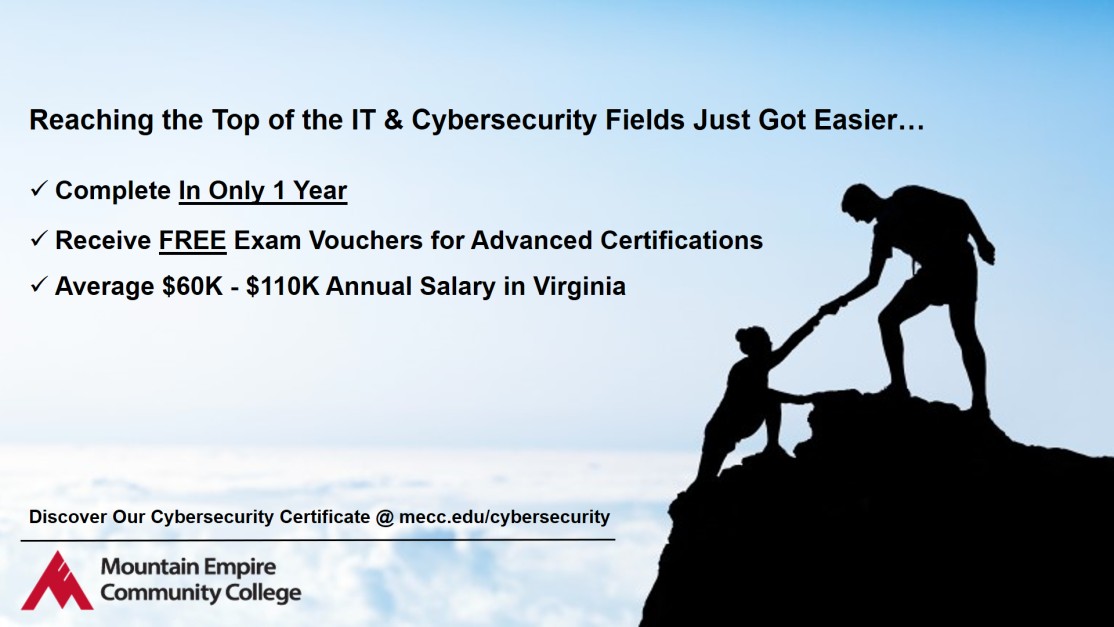 Reaching the Top of the IT & Cybersecurity Fields Just Got Easier…

✓ Complete In Only 1 Year

✓ Receive FREE Exam Vouchers for Advanced Certifications

✓ Average \$60K - \$110K Annual Salary in Virginia

Discover Our Cybersecurity Certificate @ mecc.edu/cybersecurity

Mountain Empire Community College